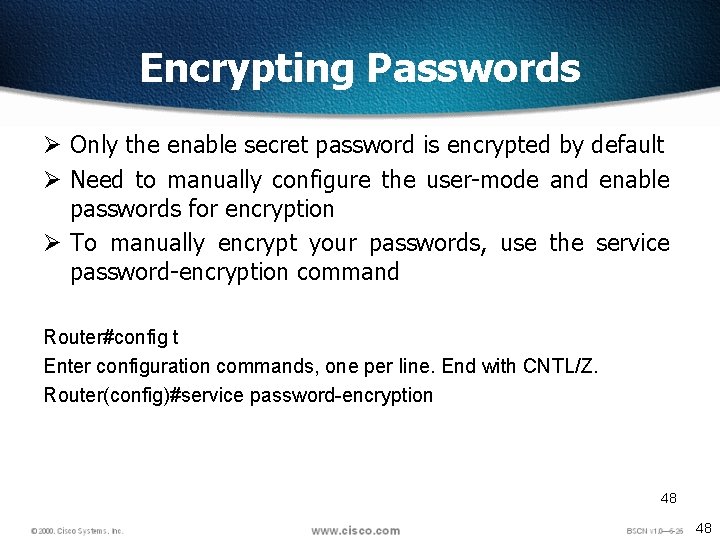 Encrypting Passwords

➢ Only the enable secret password is encrypted by default

➢ Need to manually configure the user-mode and enable passwords for encryption

➢ To manually encrypt your passwords, use the service password-encryption command

Router#config t

Enter configuration commands, one per line. End with CNTL/Z.

Router(config)#service password-encryption

48

© 2000, Cisco Systems, Inc.

www.cisco.com

BSCN v1.0—6-26

48